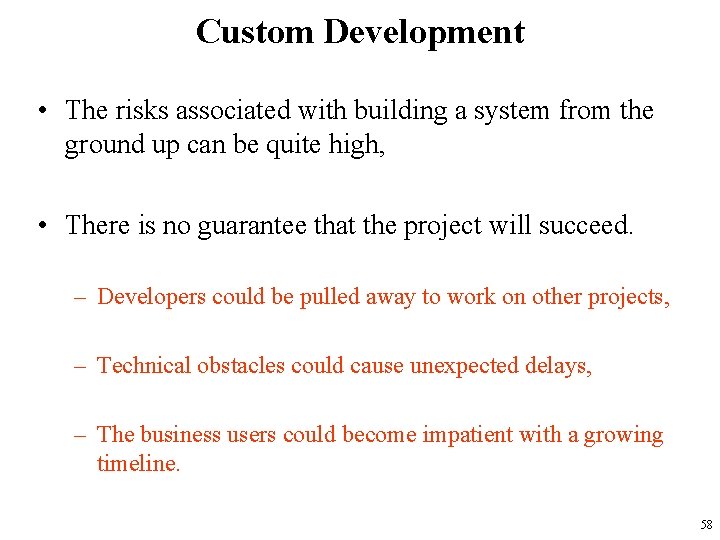 Custom Development

• The risks associated with building a system from the ground up can be quite high,

• There is no guarantee that the project will succeed.

– Developers could be pulled away to work on other projects,

– Technical obstacles could cause unexpected delays,

– The business users could become impatient with a growing timeline.

58